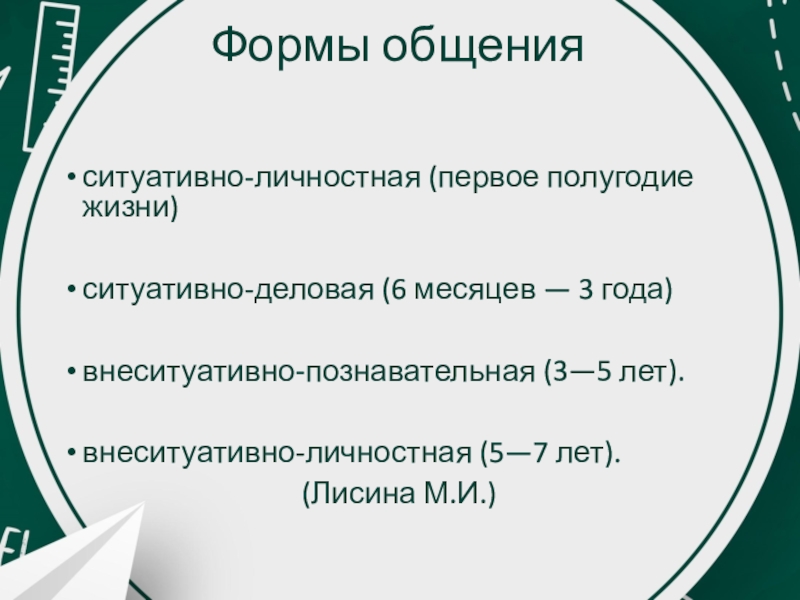 Формы общения

• ситуативно-личностная (первое полугодие жизни)

• ситуативно-деловая (6 месяцев — 3 года)

• внеситуативно-познавательная (3—5 лет).

• внеситуативно-личностная (5—7 лет).
(Лисина М.И.)